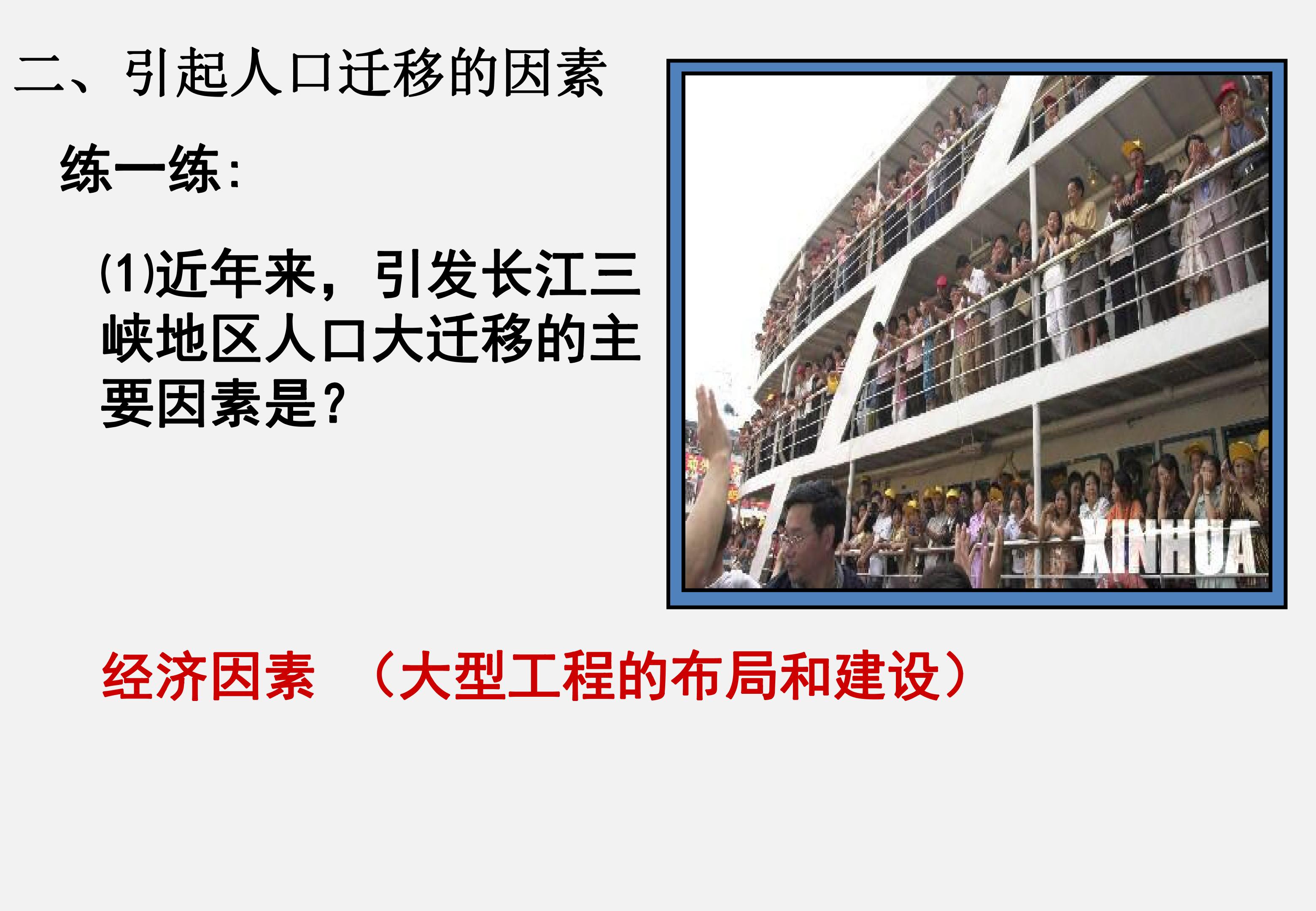 二、引起人口迁移的因素

练一练:

(1)近年来，引发长江三峡地区人口大迁移的主要因素是?

XINHUA

经济因素 （大型工程的布局和建设）